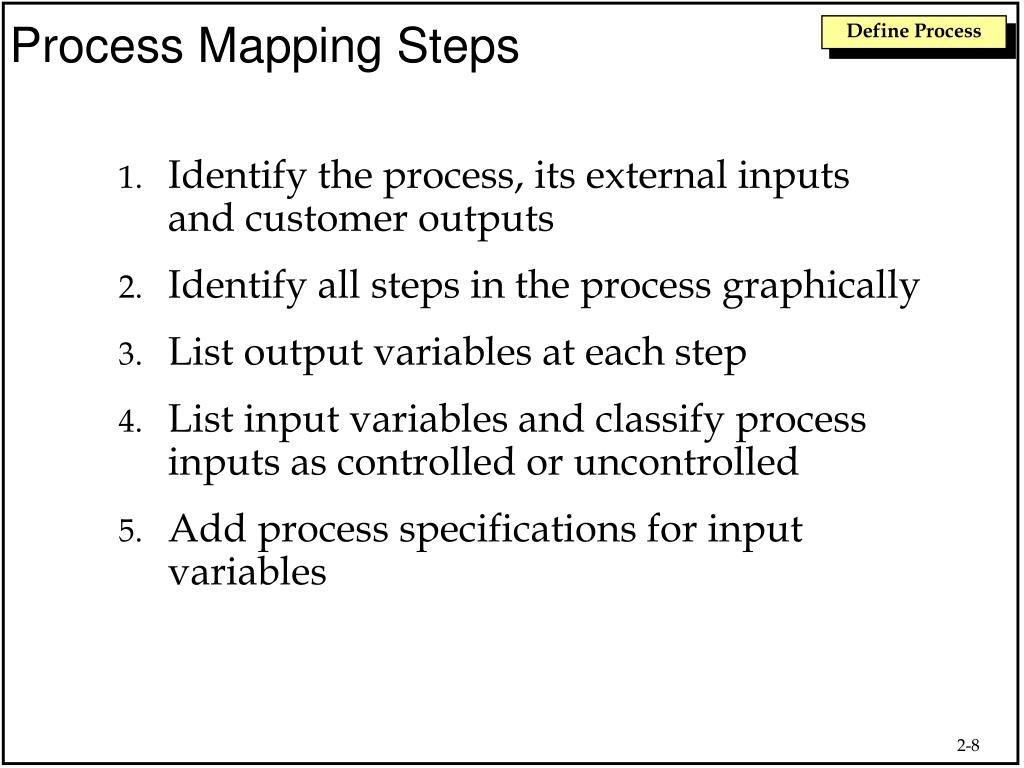 Process Mapping Steps

Define Process

1. Identify the process, its external inputs and customer outputs
2. Identify all steps in the process graphically
3. List output variables at each step
4. List input variables and classify process inputs as controlled or uncontrolled
5. Add process specifications for input variables

2-8